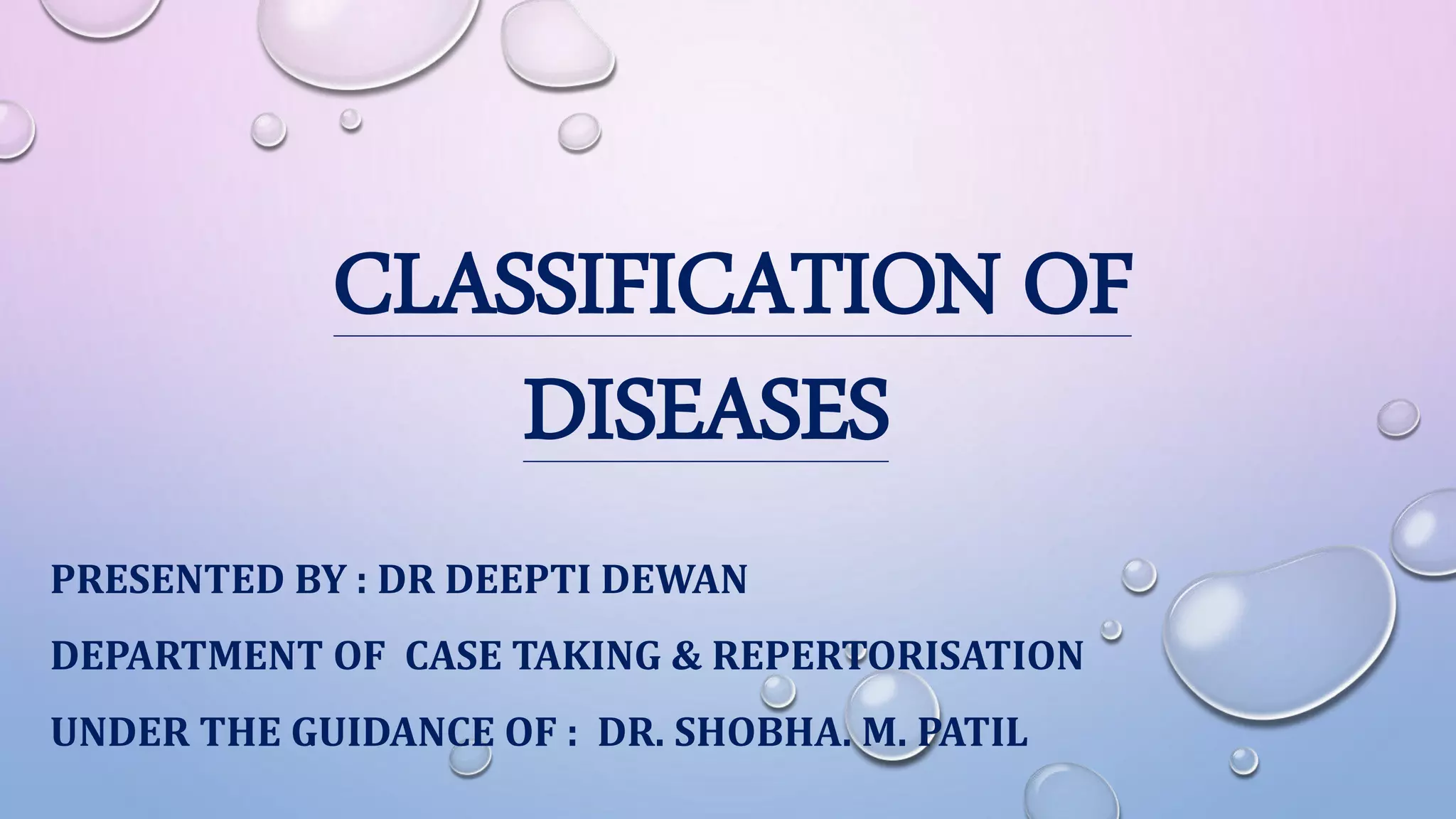 CLASSIFICATION OF DISEASES

PRESENTED BY : DR DEEPTI DEWAN

DEPARTMENT OF CASE TAKING & REPERTORISATION

UNDER THE GUIDANCE OF : DR. SHOBHA. M. PATIL